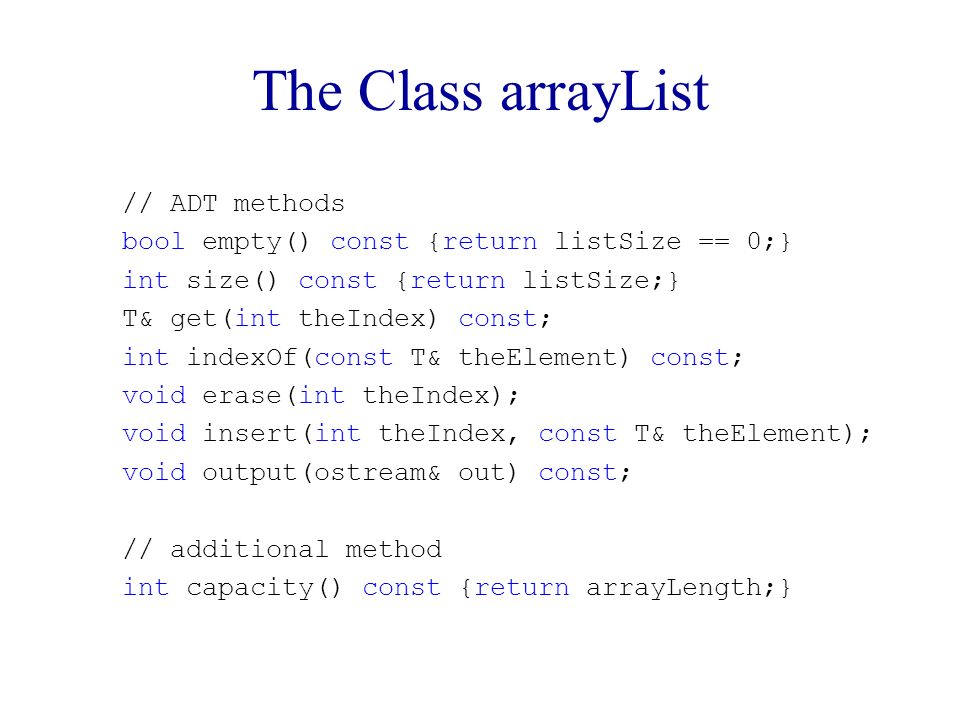 The Class arrayList

// ADT methods
bool empty() const {return listSize == 0;}
int size() const {return listSize;}
T& get(int theIndex) const;
int indexOf(const T& theElement) const;
void erase(int theIndex);
void insert(int theIndex, const T& theElement);
void output(ostream& out) const;

// additional method
int capacity() const {return arrayLength;}